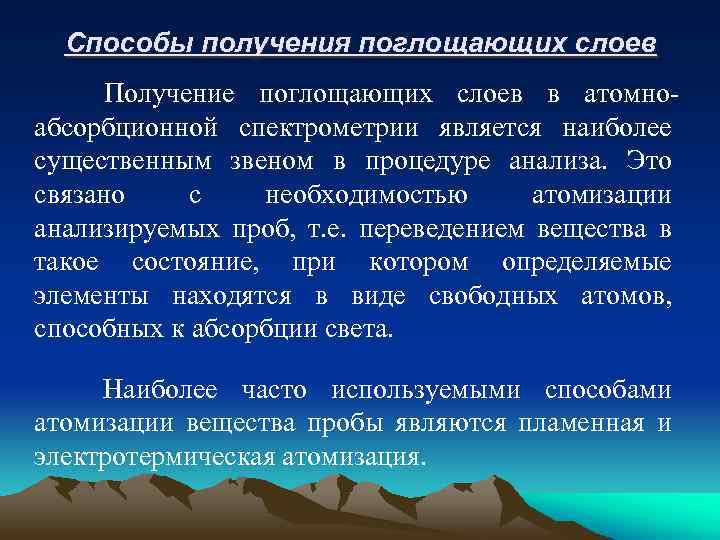 Способы получения поглощающих слоев

Получение поглощающих слоев в атомно-абсорбционной спектрометрии является наиболее существенным звеном в процедуре анализа. Это связано с необходимостью атомизации анализируемых проб, т.е. переведением вещества в такое состояние, при котором определяемые элементы находятся в виде свободных атомов, способных к абсорбции света.

Наиболее часто используемыми способами атомизации вещества пробы являются пламенная и электротермическая атомизация.